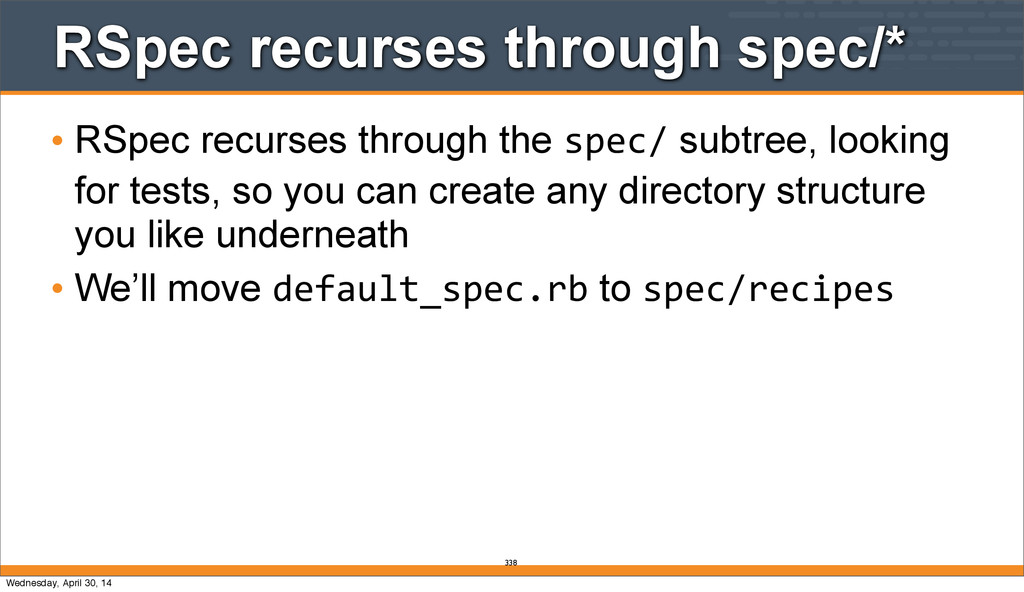 RSpec recurses through spec/*

• RSpec recurses through the spec/ subtree, looking for tests, so you can create any directory structure you like underneath

• We'll move default_spec.rb to spec/recipes

338

Wednesday, April 30, 14